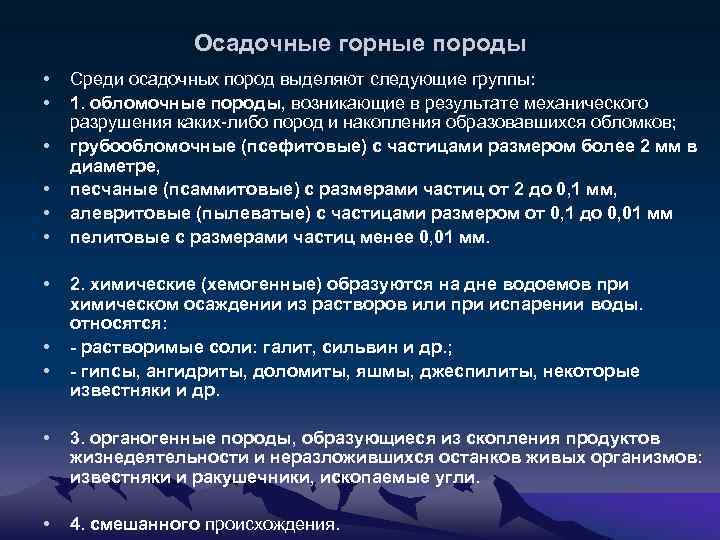 Осадочные горные породы

• Среди осадочных пород выделяют следующие группы:
• 1. обломочные породы, возникающие в результате механического разрушения каких-либо пород и накопления образовавшихся обломков;
• грубообломочные (псефитовые) с частицами размером более 2 мм в диаметре,
• песчаные (псаммитовые) с размерами частиц от 2 до 0,1 мм,
• алевритовые (пылеватые) с частицами размером от 0,1 до 0,01 мм
• пелитовые с размерами частиц менее 0,01 мм.

• 2. химические (хемогенные) образуются на дне водоемов при химическом осаждении из растворов или при испарении воды. относятся:
• - растворимые соли: галит, сильвин и др.;
• - гипсы, ангидриты, доломиты, яшмы, джеспилиты, некоторые известняки и др.

• 3. органогенные породы, образующиеся из скопления продуктов жизнедеятельности и неразложившихся останков живых организмов: известняки и ракушечники, ископаемые угли.

• 4. смешанного происхождения.